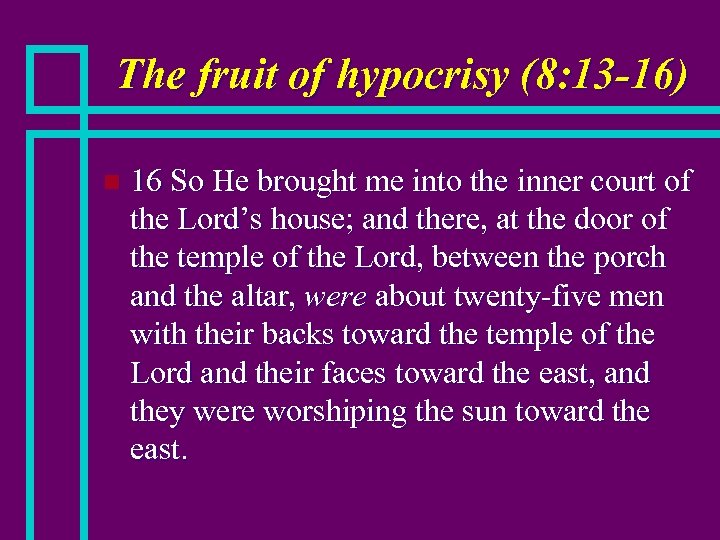 The fruit of hypocrisy (8:13-16)

16 So He brought me into the inner court of the Lord’s house; and there, at the door of the temple of the Lord, between the porch and the altar, were about twenty-five men with their backs toward the temple of the Lord and their faces toward the east, and they were worshiping the sun toward the east.